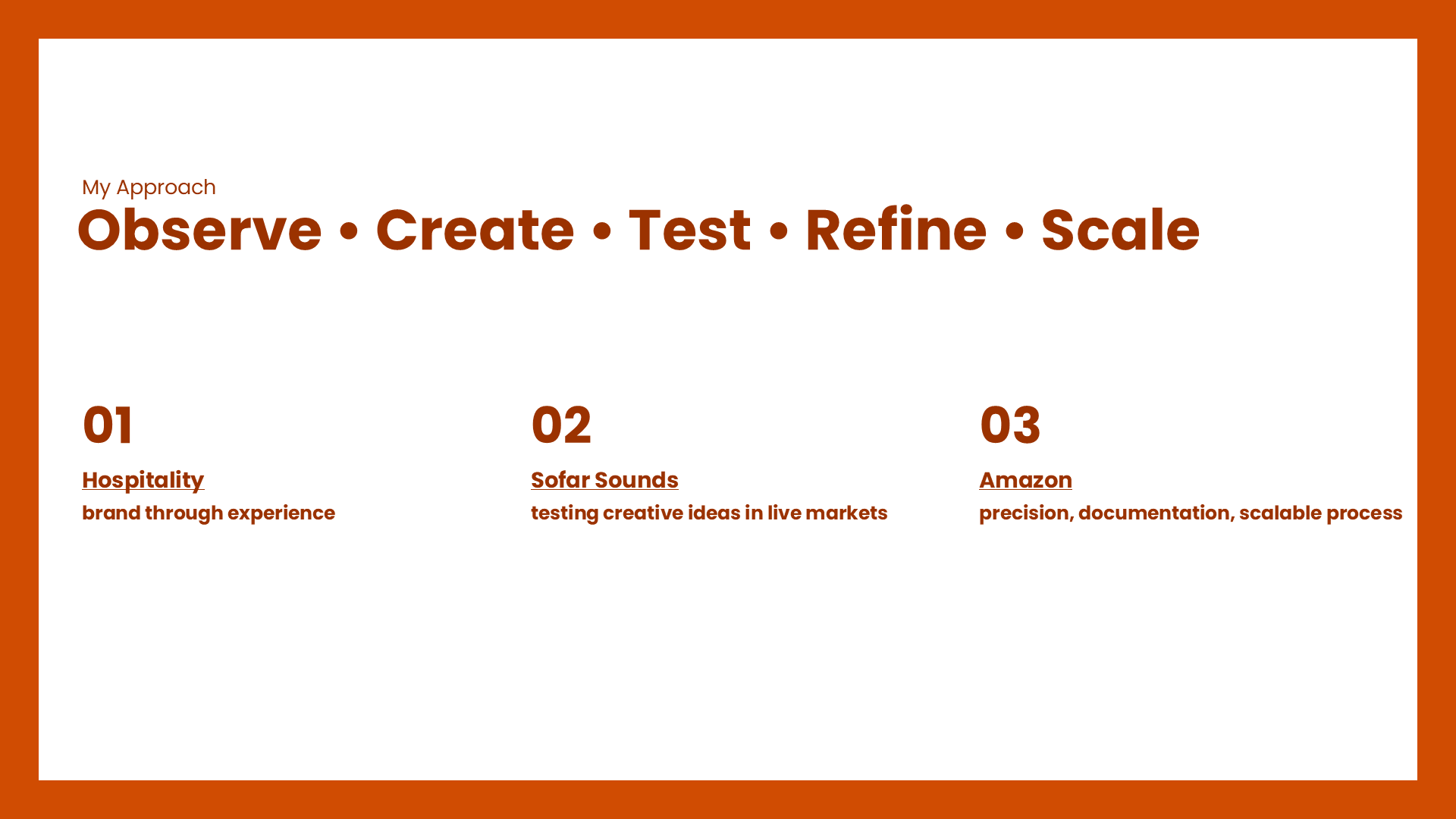 My Approach
Observe • Create • Test • Refine • Scale

01
Hospitality
brand through experience

02
Sofar Sounds
testing creative ideas in live markets

03
Amazon
precision, documentation, scalable process